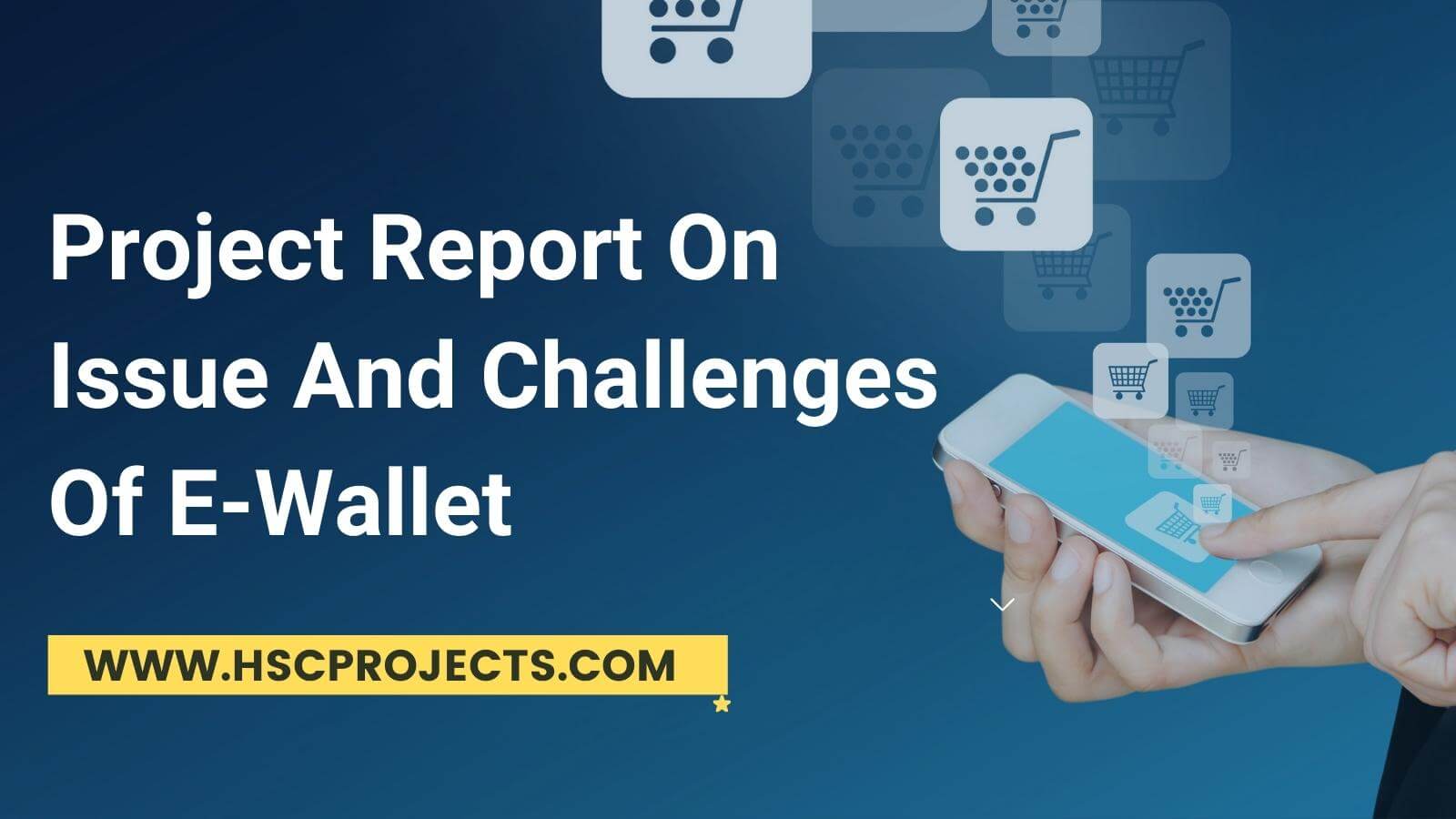 Project Report On Issue And Challenges Of E-Wallet

WWW.HSCPROJECTS.COM